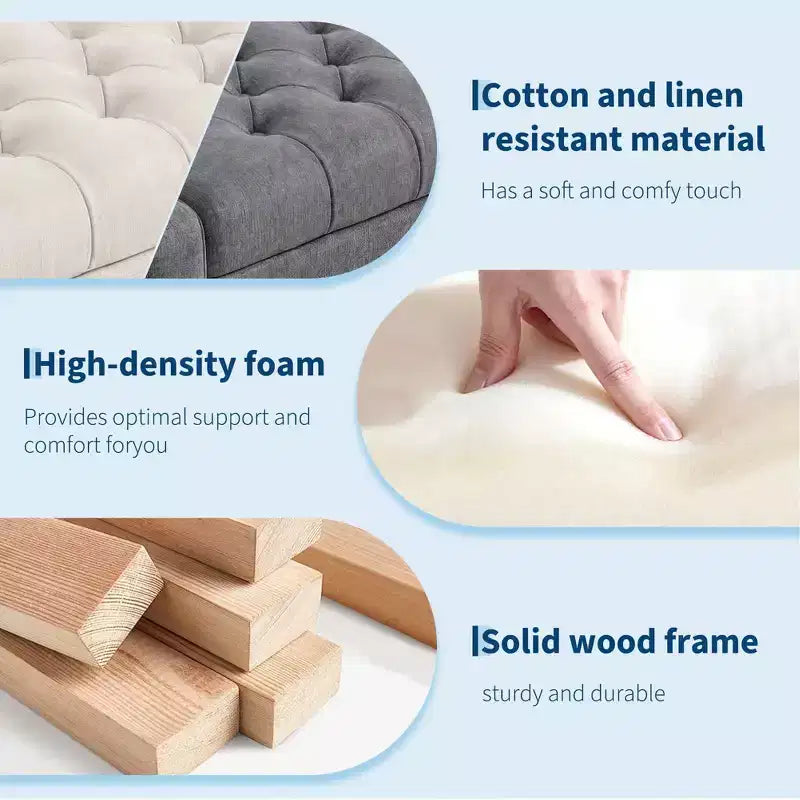 Cotton and linen resistant material

Has a soft and comfy touch

High-density foam

Provides optimal support and comfort foryou

Solid wood frame

sturdy and durable